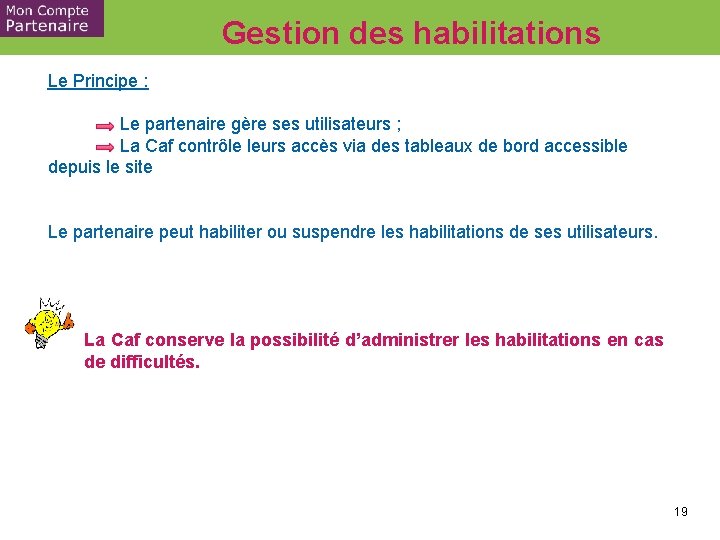 Mon Compte
Partenaire

Gestion des habilitations

Le Principe :

Le partenaire gère ses utilisateurs ;
La Caf contrôle leurs accès via des tableaux de bord accessible depuis le site

Le partenaire peut habiliter ou suspendre les habilitations de ses utilisateurs.

La Caf conserve la possibilité d'administrer les habilitations en cas de difficultés.

19